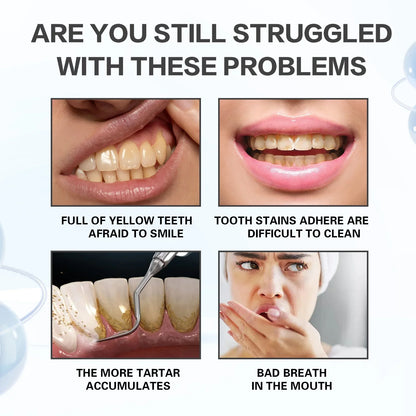 ARE YOU STILL STRUGGLED WITH THESE PROBLEMS

FULL OF YELLOW TEETH
AFRAID TO SMILE

TOOTH STAINS ADHERE ARE
DIFFICULT TO CLEAN

THE MORE TARTAR
ACCUMULATES

BAD BREATH
IN THE MOUTH